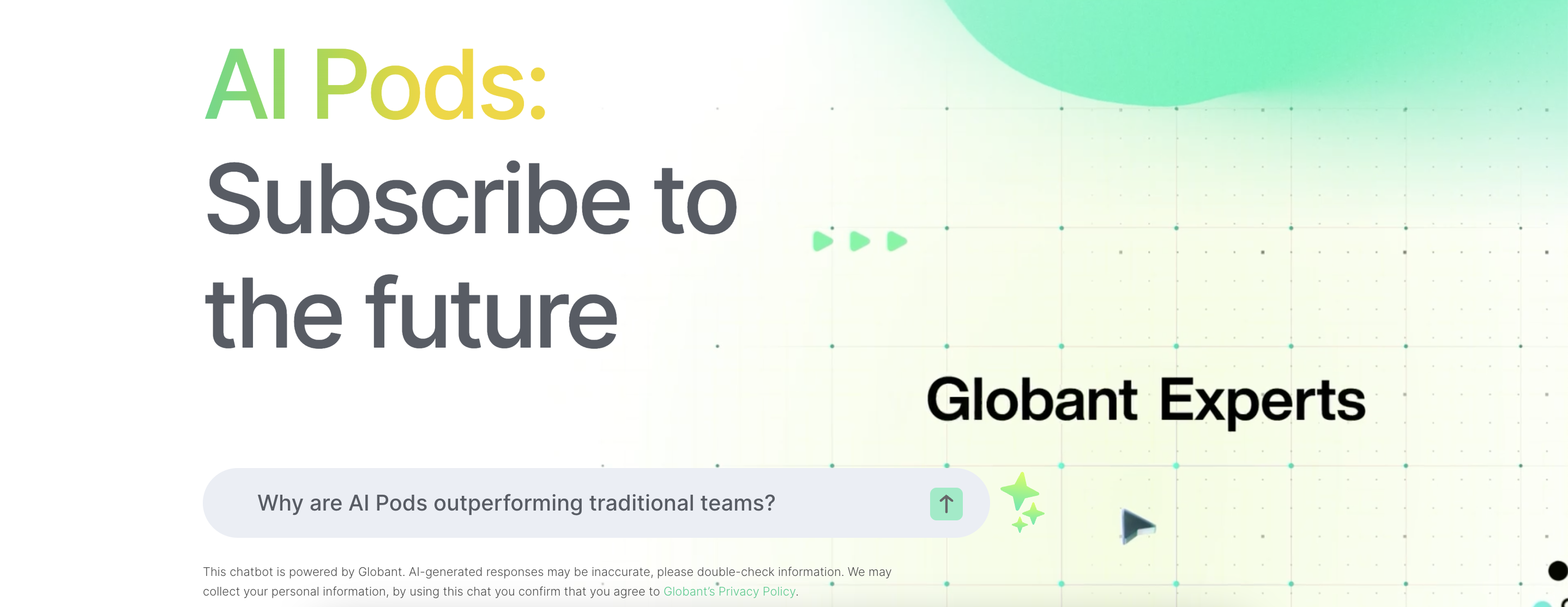 AI Pods: Subscribe to the future

Globant Experts

Why are AI Pods outperforming traditional teams?

This chatbot is powered by Globant. AI-generated responses may be inaccurate, please double-check information. We may collect your personal information, by using this chat you confirm that you agree to Globant's Privacy Policy.